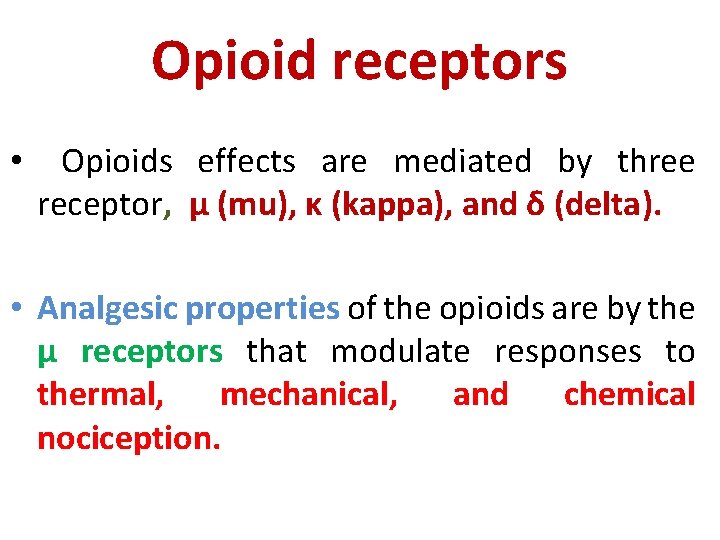 Opioid receptors

• Opioids effects are mediated by three receptor, µ (mu), κ (kappa), and δ (delta).

• Analgesic properties of the opioids are by the µ receptors that modulate responses to thermal, mechanical, and chemical nociception.